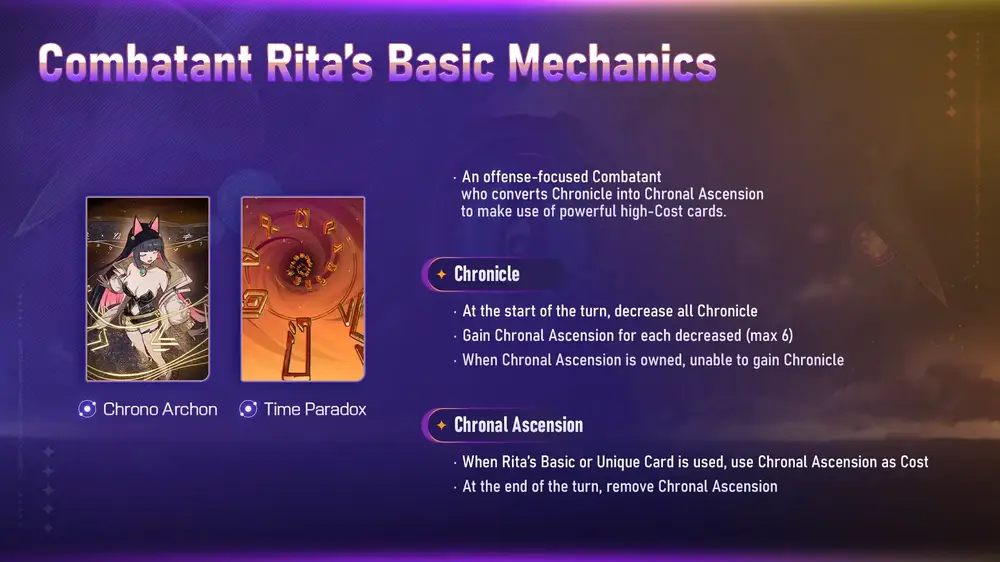 Combatant Rita's Basic Mechanics

Chrono Archon
Time Paradox

· An offense-focused Combatant who converts Chronicle into Chronal Ascension to make use of powerful high-Cost cards.

Chronicle

· At the start of the turn, decrease all Chronicle
· Gain Chronal Ascension for each decreased (max 6)
· When Chronal Ascension is owned, unable to gain Chronicle

Chronal Ascension

· When Rita's Basic or Unique Card is used, use Chronal Ascension as Cost
· At the end of the turn, remove Chronal Ascension